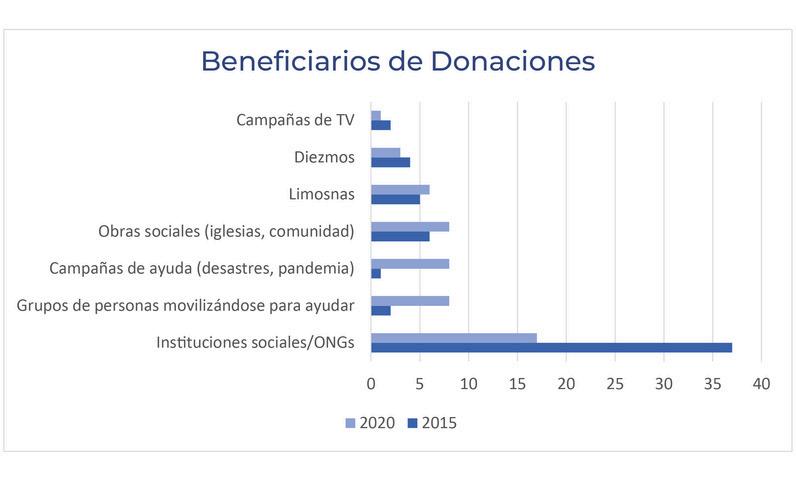 Beneficiarios de Donaciones

Campañas de TV
Diezmos
Limosnas
Obras sociales (iglesias, comunidad)
Campañas de ayuda (desastres, pandemia)
Grupos de personas movilizándose para ayudar
Instituciones sociales/ONGs

0 5 10 15 20 25 30 35 40

2020 2015